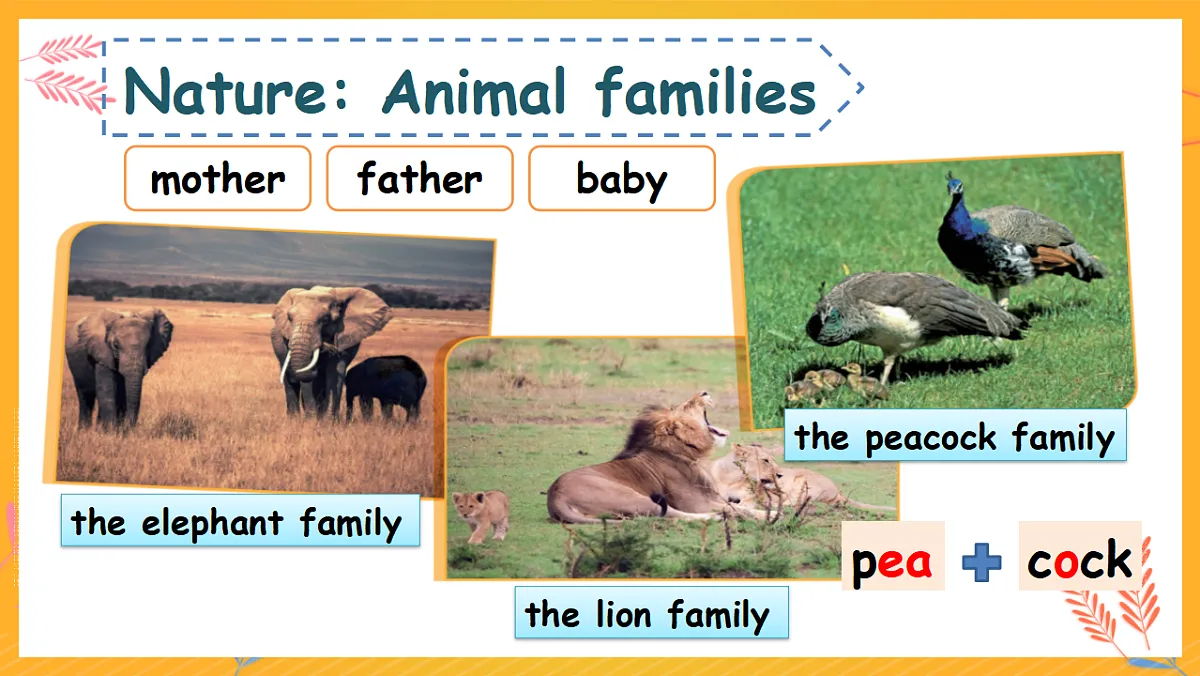 Nature: Animal families

mother

father

baby

the elephant family

the lion family

the peacock family

pea + cock